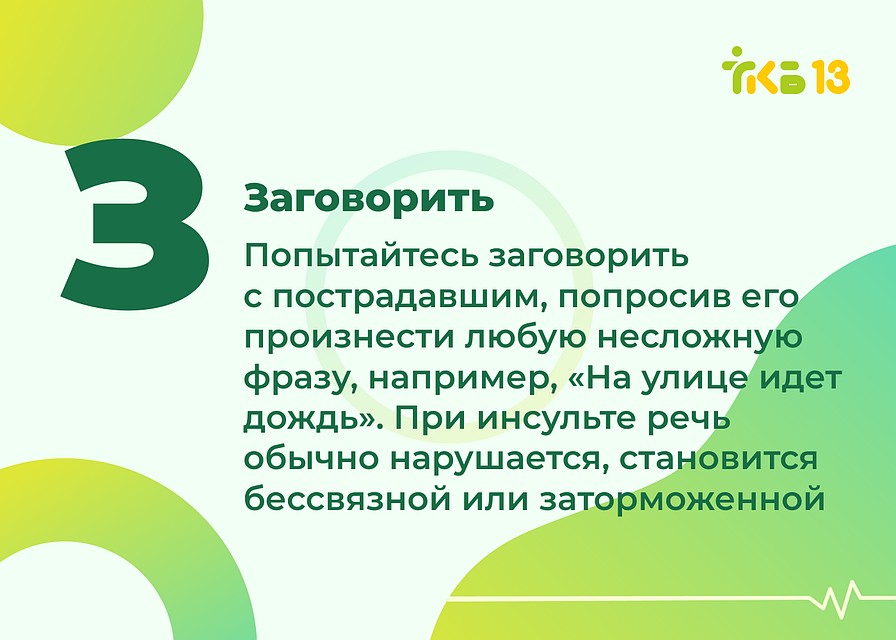 ГКБ 13

3

Заговорить

Попытайтесь заговорить с пострадавшим, попросив его произнести любую несложную фразу, например, «На улице идет дождь». При инсульте речь обычно нарушается, становится бессвязной или заторможенной